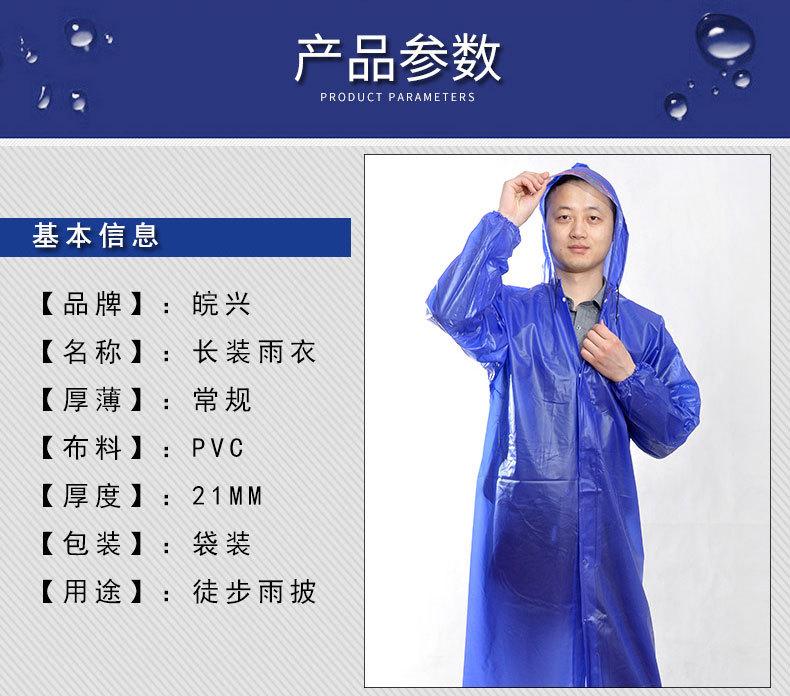 产品参数
PRODUCT PARAMETERS

基本信息

【品牌】：皖兴
【名称】：长装雨衣
【厚薄】：常规
【布料】：PVC
【厚度】：21MM
【包装】：袋装
【用途】：徒步雨披